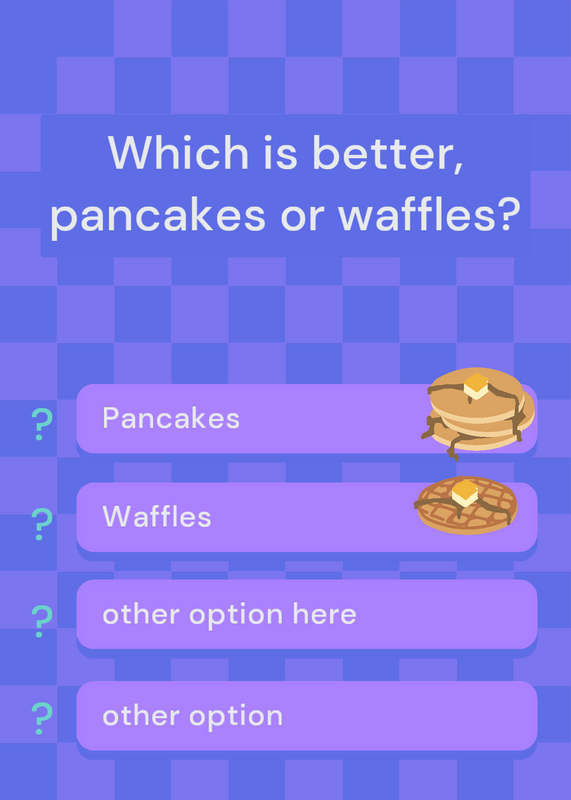 Which is better, pancakes or waffles?

? Pancakes

? Waffles

? other option here

? other option